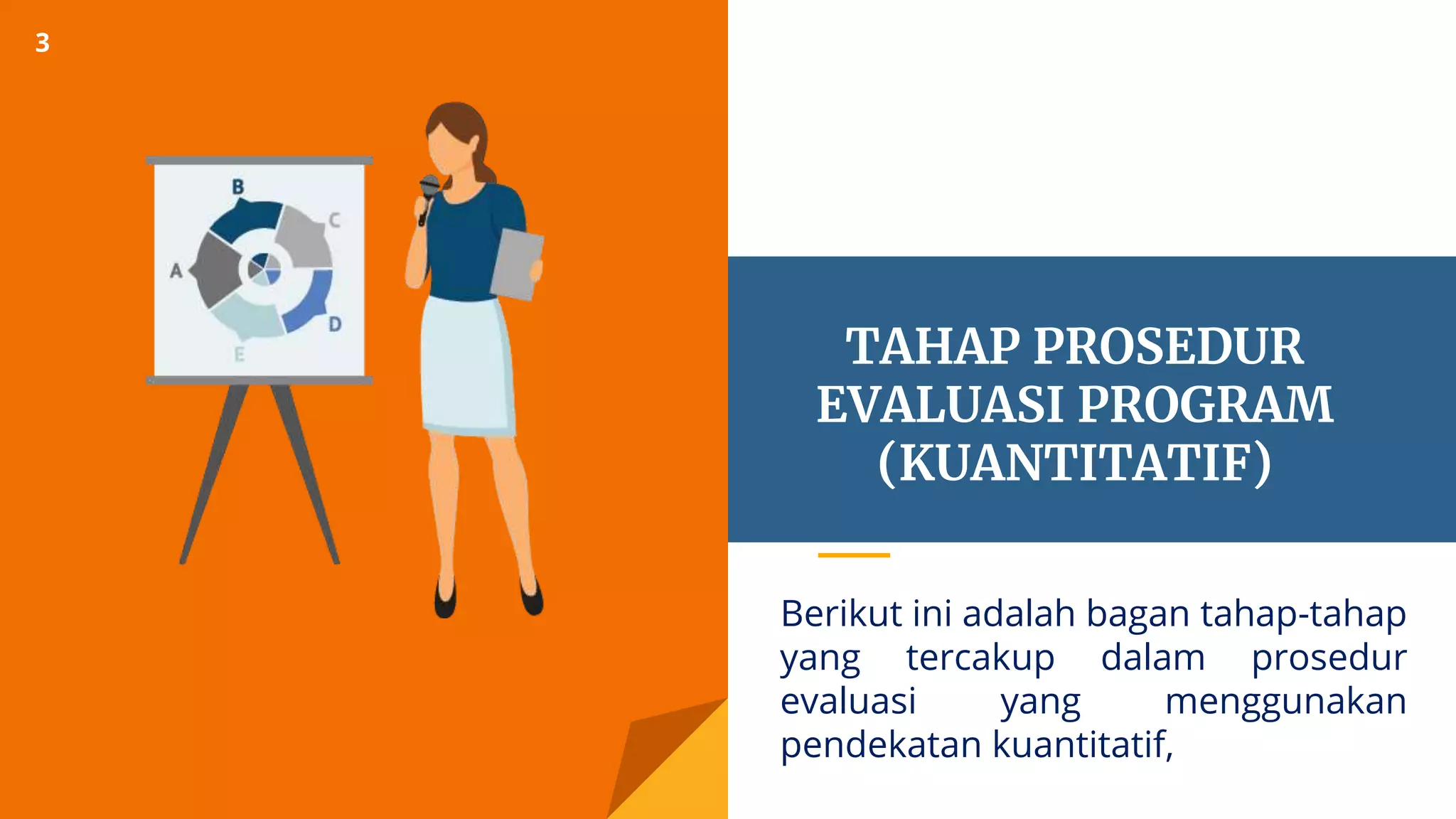 3

B
C
A
D
E

TAHAP PROSEDUR EVALUASI PROGRAM (KUANTITATIF)

Berikut ini adalah bagan tahap-tahap yang tercakup dalam prosedur evaluasi yang menggunakan pendekatan kuantitatif,